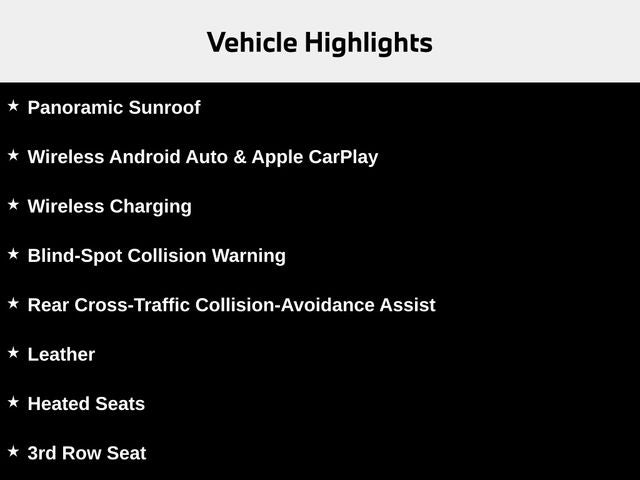 Vehicle Highlights

★ Panoramic Sunroof

★ Wireless Android Auto & Apple CarPlay

★ Wireless Charging

★ Blind-Spot Collision Warning

★ Rear Cross-Traffic Collision-Avoidance Assist

★ Leather

★ Heated Seats

★ 3rd Row Seat